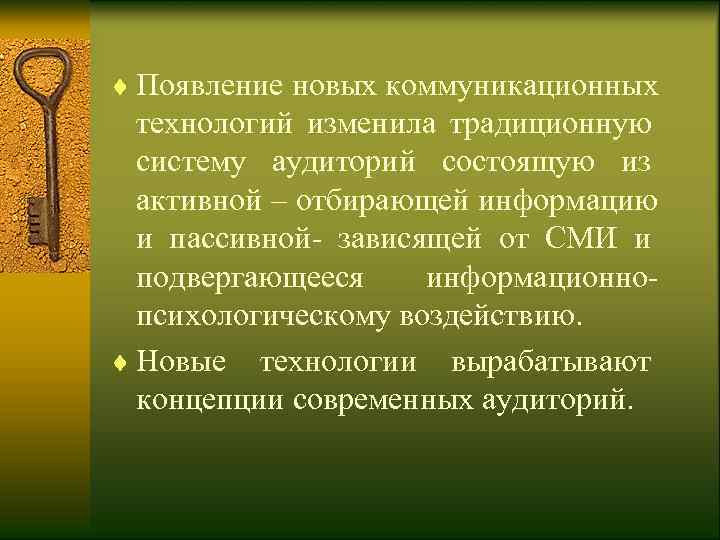 ♦ Появление новых коммуникационных технологий изменила традиционную систему аудиторий состоящую из активной – отбирающей информацию и пассивной- зависящей от СМИ и подвергающееся информационно-психологическому воздействию.

♦ Новые технологии вырабатывают концепции современных аудиторий.